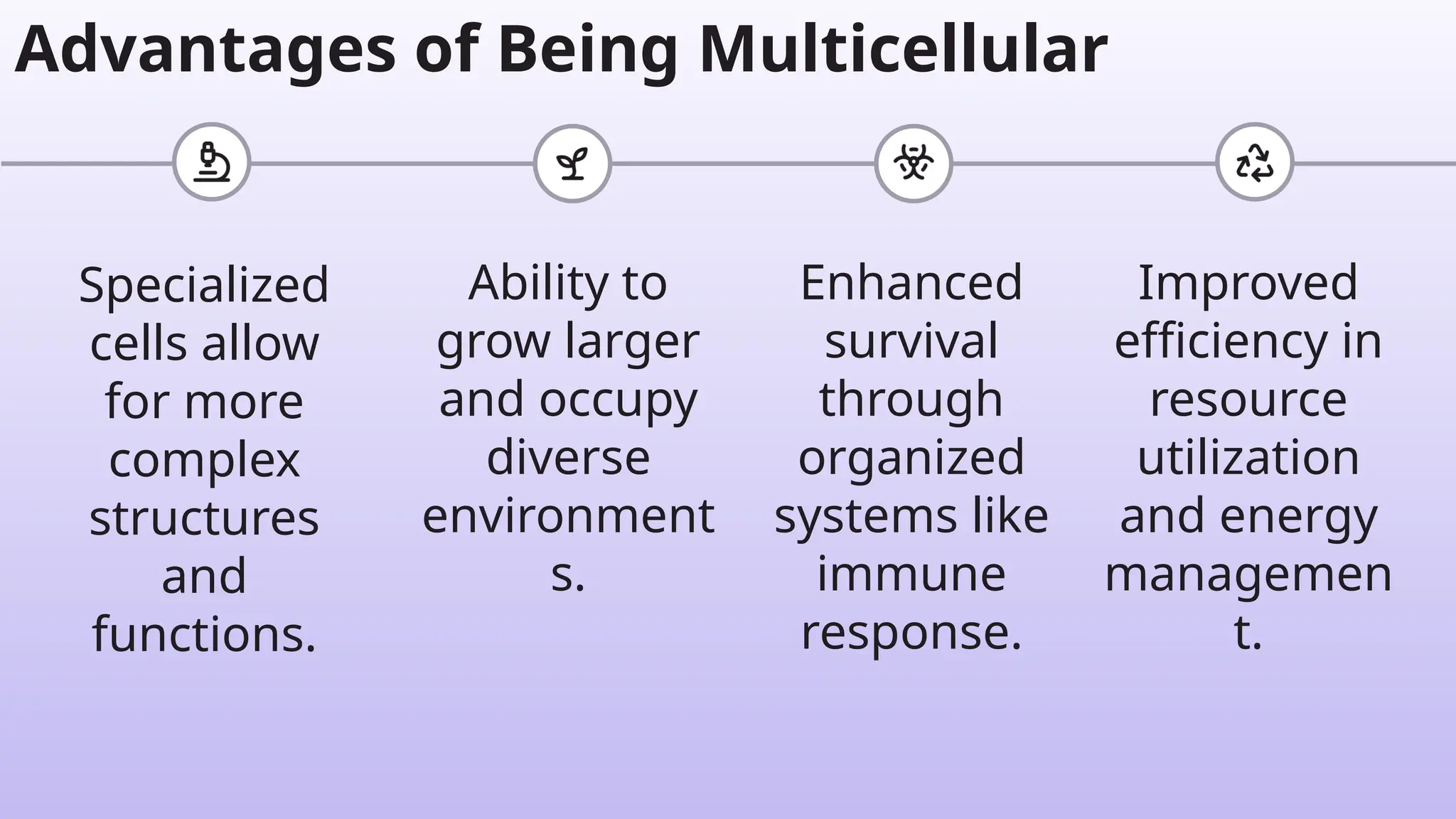 Advantages of Being Multicellular

Specialized cells allow for more complex structures and functions.

Ability to grow larger and occupy diverse environments.

Enhanced survival through organized systems like immune response.

Improved efficiency in resource utilization and energy management.